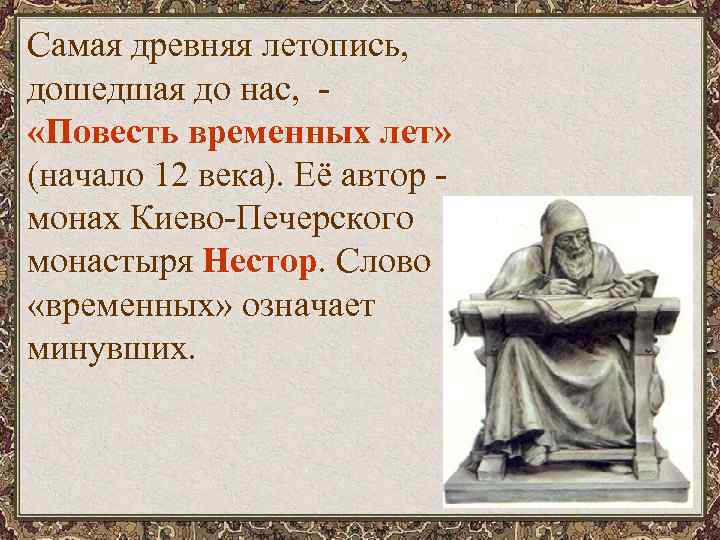 Самая древняя летопись, дошедшая до нас, - «Повесть временных лет» (начало 12 века). Её автор - монах Киево-Печерского монастыря Нестор. Слово «временных» означает минувших.